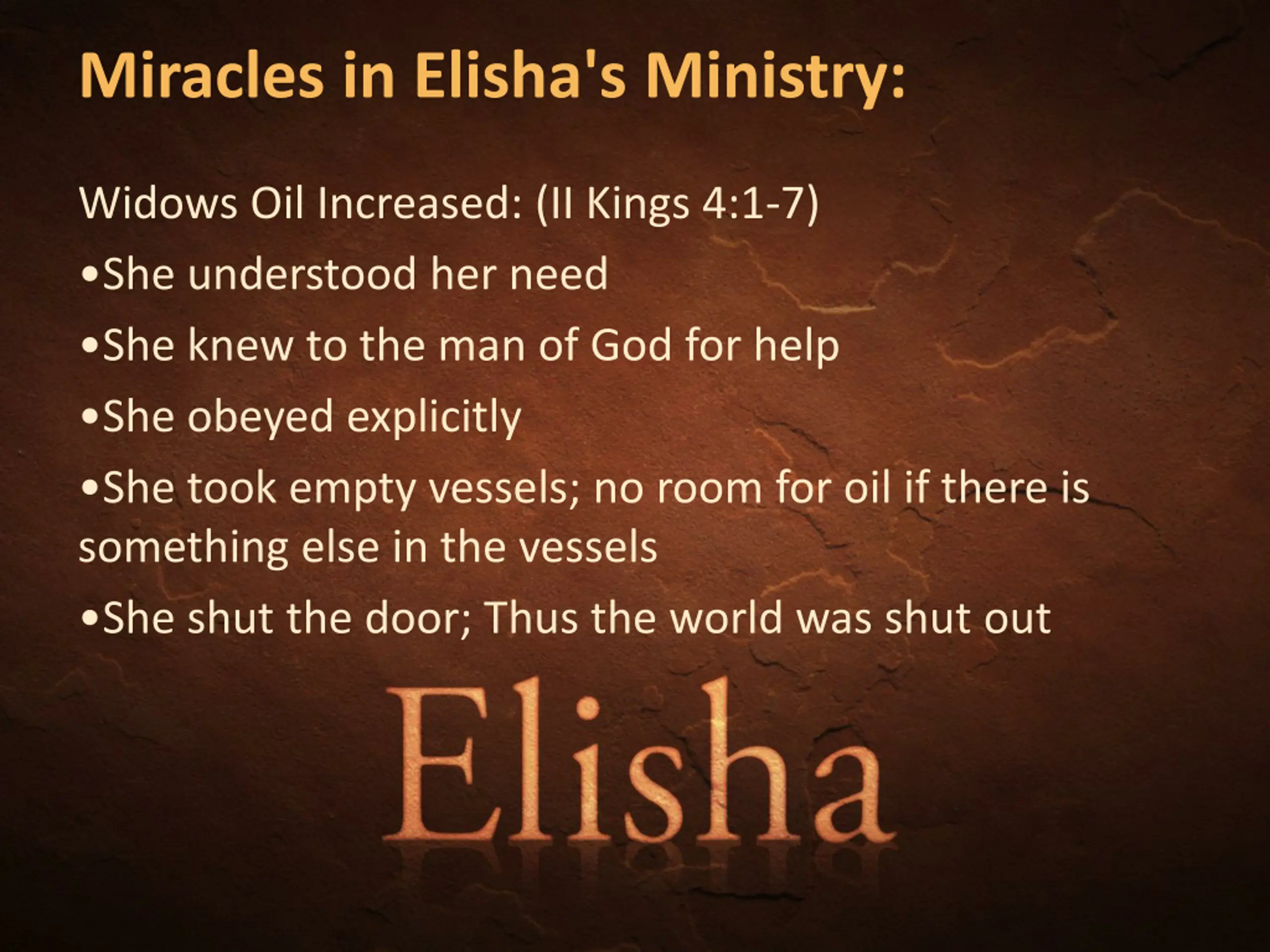 Miracles in Elisha's Ministry:

Widows Oil Increased: (II Kings 4:1-7)

• She understood her need

• She knew to the man of God for help

• She obeyed explicitly

• She took empty vessels; no room for oil if there is something else in the vessels

• She shut the door; Thus the world was shut out

Elisha